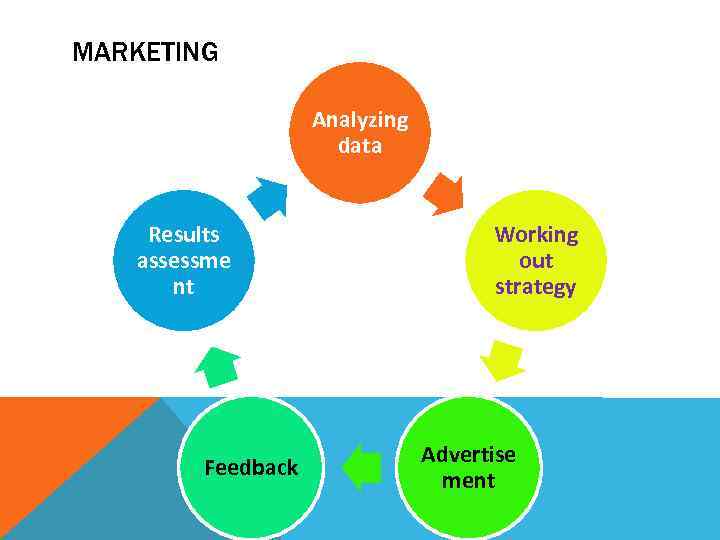 MARKETING

Analyzing data

Working out strategy

Advertise ment

Feedback

Results assessme nt